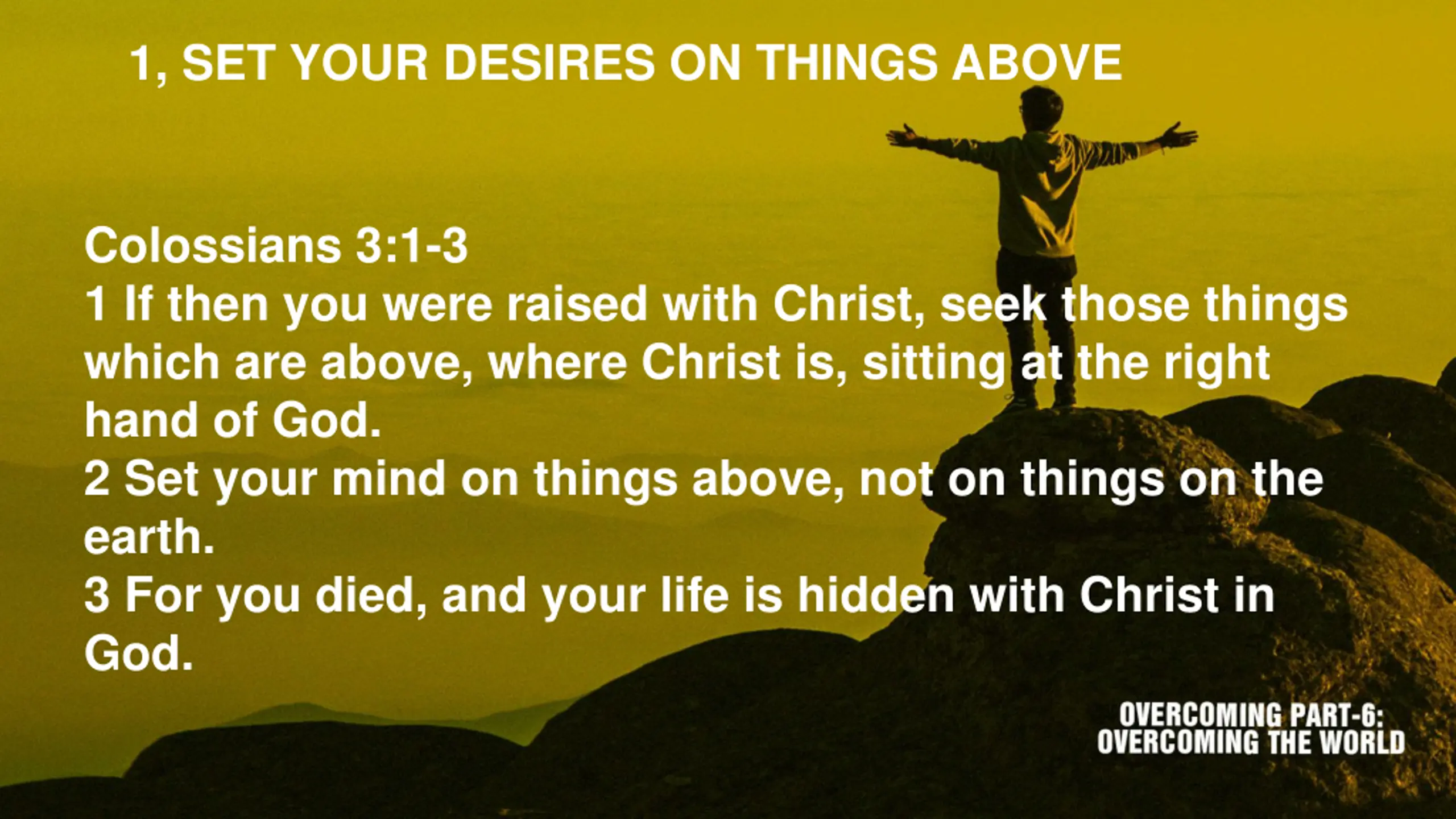 1, SET YOUR DESIRES ON THINGS ABOVE

Colossians 3:1-3
1 If then you were raised with Christ, seek those things which are above, where Christ is, sitting at the right hand of God.
2 Set your mind on things above, not on things on the earth.
3 For you died, and your life is hidden with Christ in God.

OVERCOMING PART-6:
OVERCOMING THE WORLD